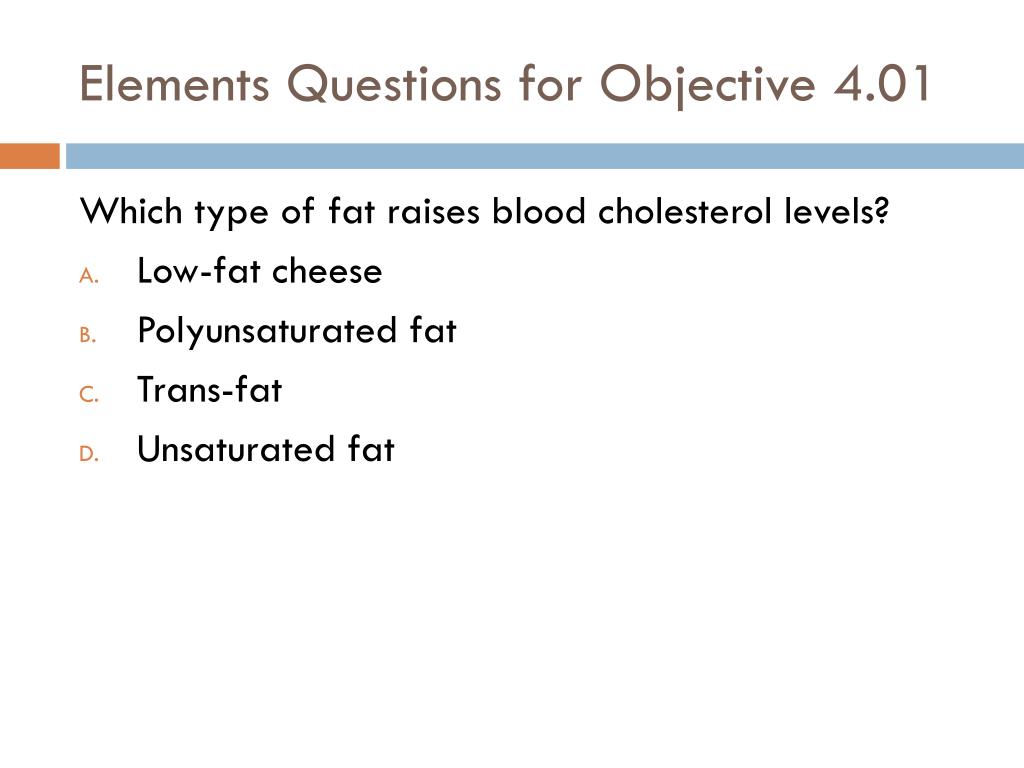 Elements Questions for Objective 4.01

Which type of fat raises blood cholesterol levels?

A. Low-fat cheese
B. Polyunsaturated fat
C. Trans-fat
D. Unsaturated fat